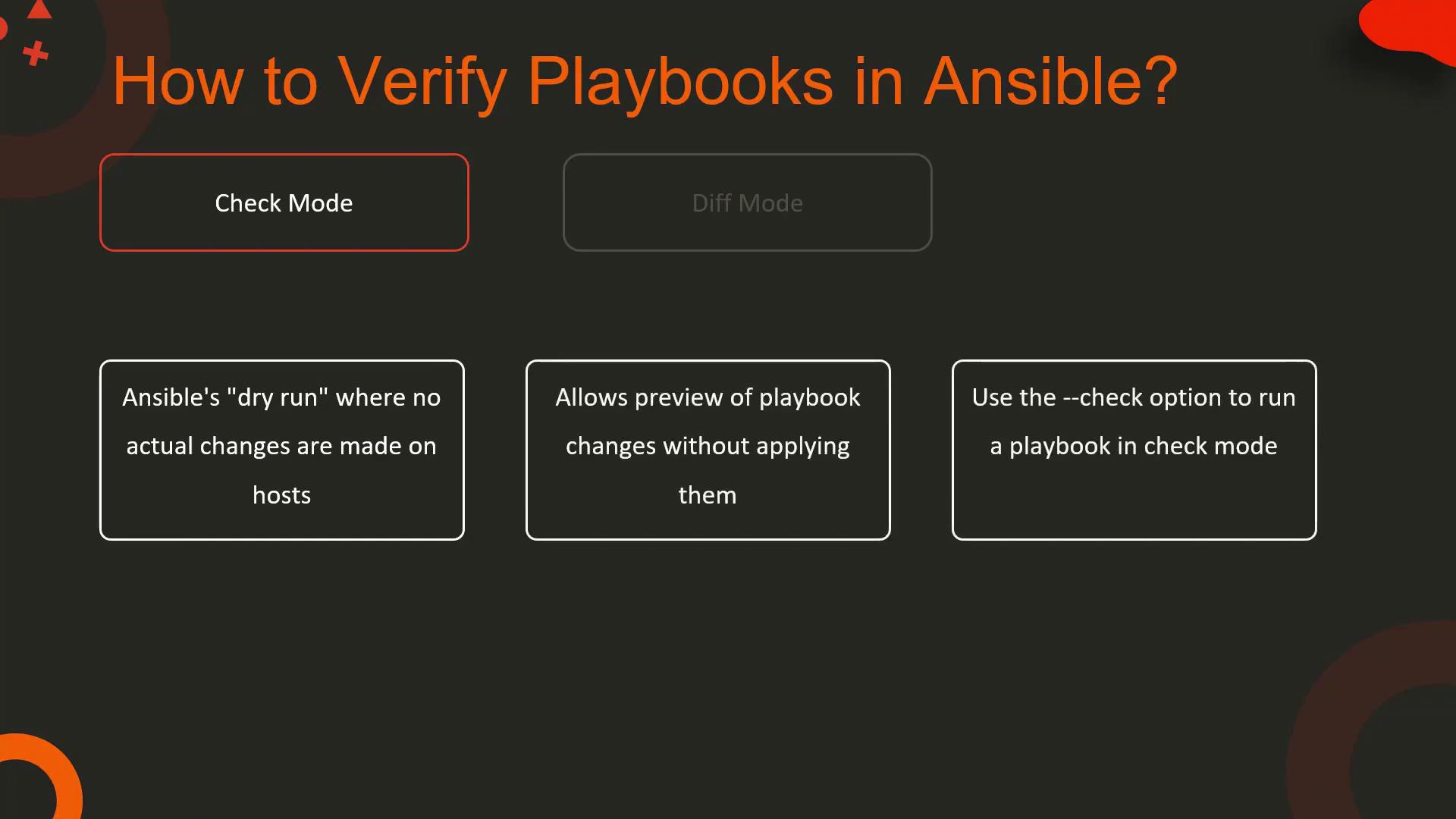 How to Verify Playbooks in Ansible?

Check Mode

Diff Mode

Ansible's "dry run" where no actual changes are made on hosts

Allows preview of playbook changes without applying them

Use the --check option to run a playbook in check mode